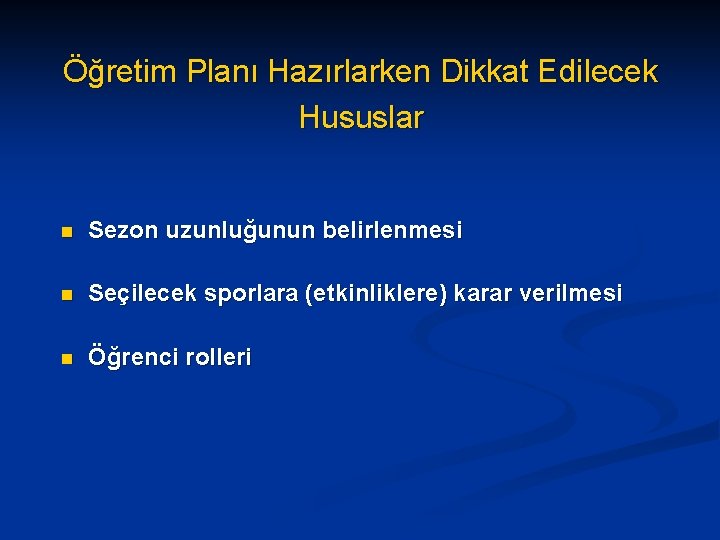 Öğretim Planı Hazırlarken Dikkat Edilecek Hususlar

- Sezon uzunluğunun belirlenmesi
- Seçilecek sporlara (etkinliklere) karar verilmesi
- Öğrenci rolleri